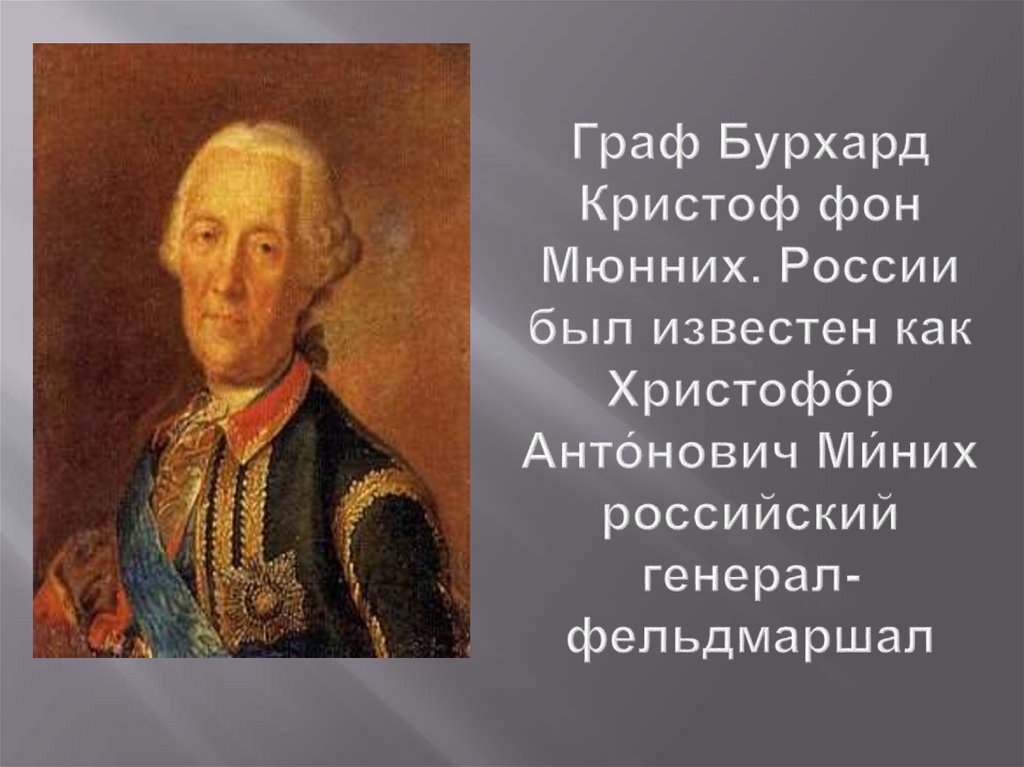 Граф Бурхард Кристоф фон Мюнних. России был известен как Христофо́р Анто́нович Ми́них российский генерал-фельдмаршал